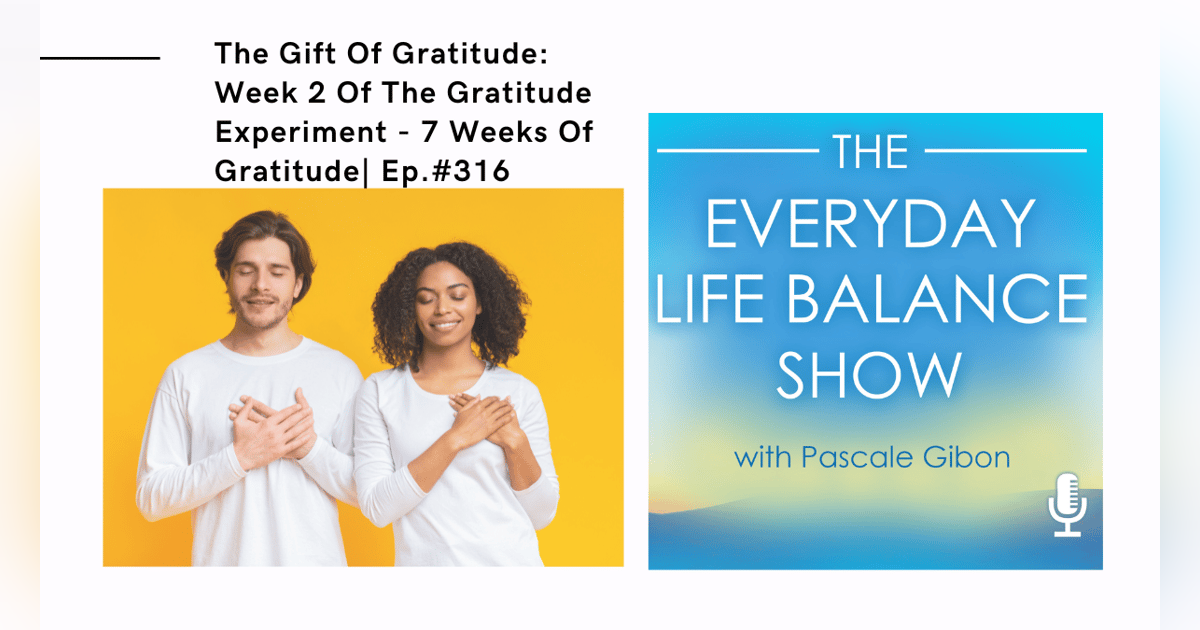 The Gift Of Gratitude: Week 2 Of The Gratitude Experiment - 7 Weeks Of Gratitude| Ep.#316

THE
EVERYDAY
LIFE BALANCE
SHOW
with Pascale Gibon